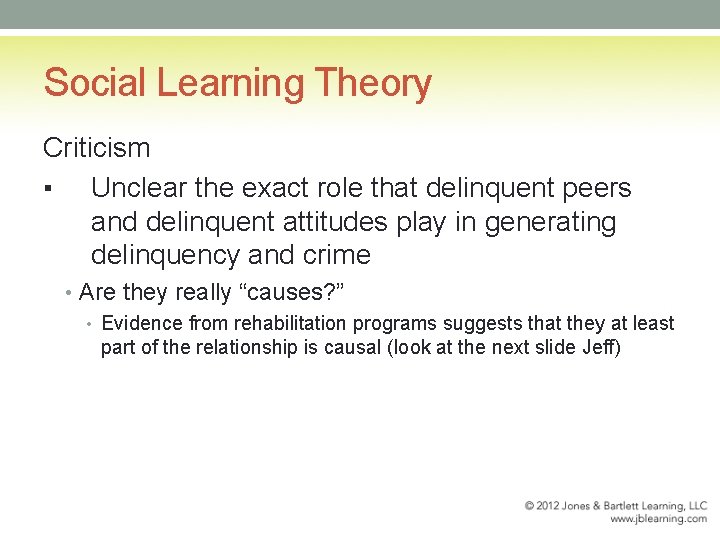 Social Learning Theory

Criticism

▪ Unclear the exact role that delinquent peers and delinquent attitudes play in generating delinquency and crime

• Are they really “causes?”

• Evidence from rehabilitation programs suggests that they at least part of the relationship is causal (look at the next slide Jeff)

© 2012 Jones & Bartlett Learning, LLC
www.jblearning.com